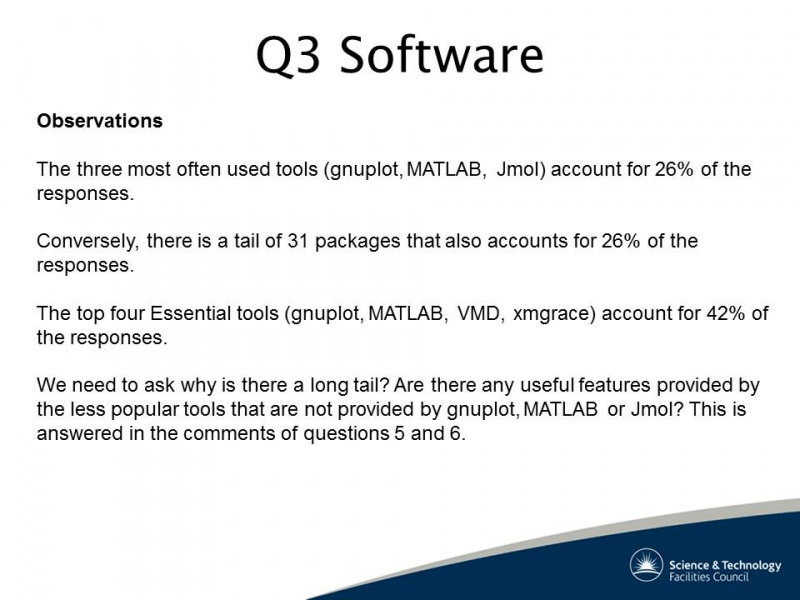 Q3 Software

Observations

The three most often used tools (gnuplot, MATLAB, Jmol) account for 26% of the responses.

Conversely, there is a tail of 31 packages that also accounts for 26% of the responses.

The top four Essential tools (gnuplot, MATLAB, VMD, xmgrace) account for 42% of the responses.

We need to ask why is there a long tail? Are there any useful features provided by the less popular tools that are not provided by gnuplot, MATLAB or Jmol? This is answered in the comments of questions 5 and 6.

Science & Technology Facilities Council